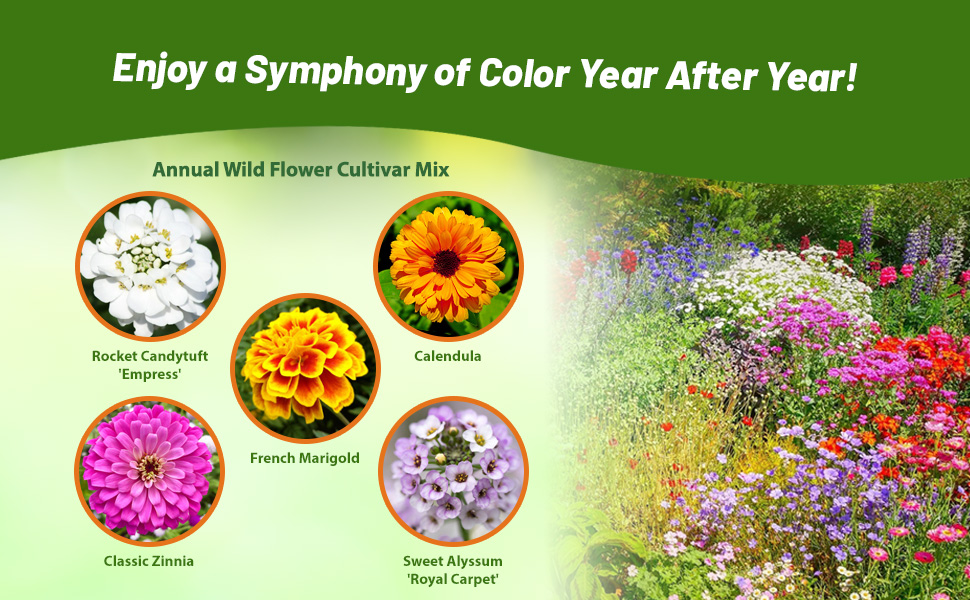 Enjoy a Symphony of Color Year After Year!

Annual Wild Flower Cultivar Mix

Rocket Candytuft 'Empress'

Calendula

French Marigold

Classic Zinnia

Sweet Alyssum 'Royal Carpet'